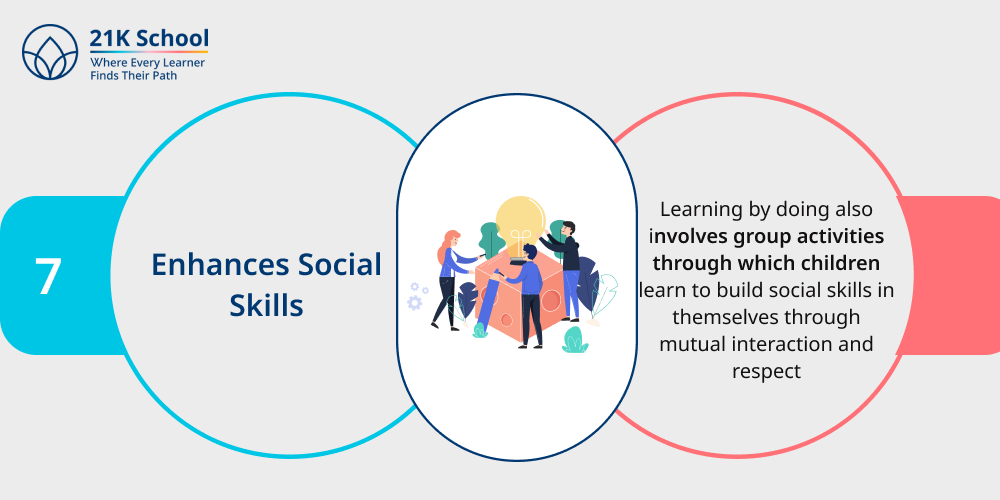 21K School
Where Every Learner Finds Their Path

7

Enhances Social Skills

Learning by doing also involves group activities through which children learn to build social skills in themselves through mutual interaction and respect